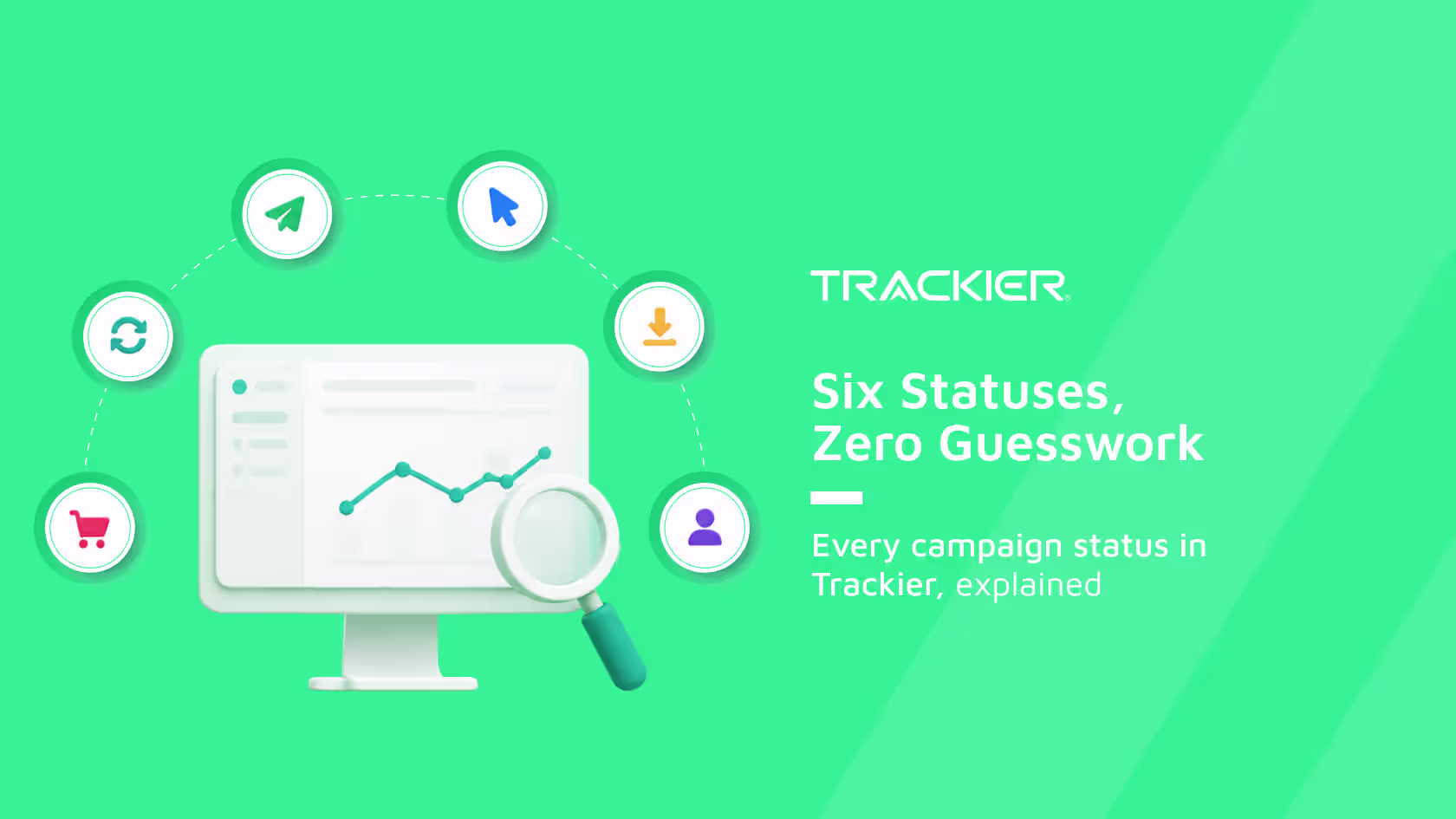 TRACKIER

Six Statuses,
Zero Guesswork

Every campaign status in Trackier, explained